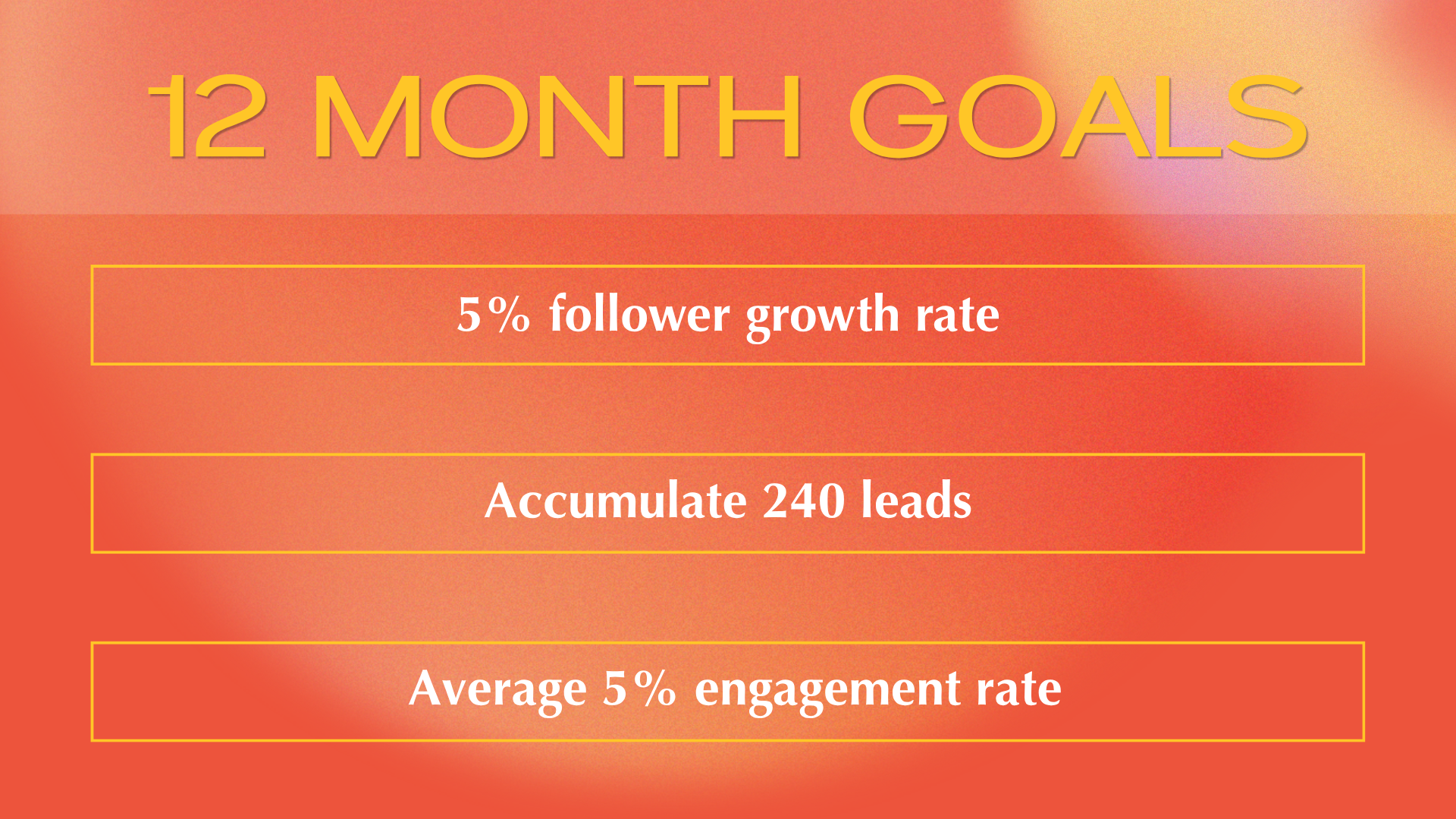 12 MONTH GOALS

5% follower growth rate

Accumulate 240 leads

Average 5% engagement rate